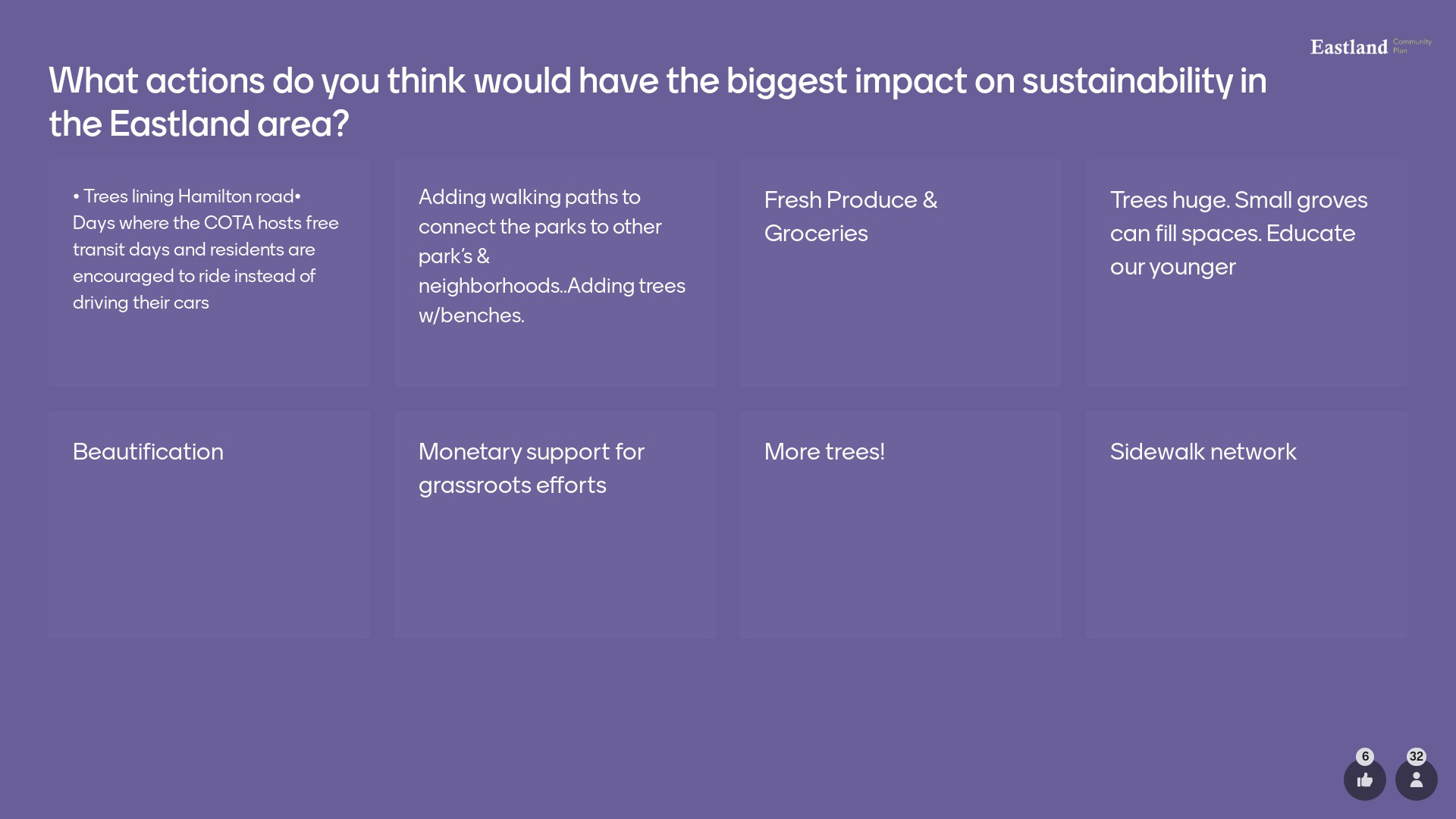 Eastland Community Plan

What actions do you think would have the biggest impact on sustainability in the Eastland area?

• Trees lining Hamilton road• Days where the COTA hosts free transit days and residents are encouraged to ride instead of driving their cars

Adding walking paths to connect the parks to other park's & neighborhoods..Adding trees w/benches.

Fresh Produce & Groceries

Trees huge. Small groves can fill spaces. Educate our younger

Beautification

Monetary support for grassroots efforts

More trees!

Sidewalk network

6

32